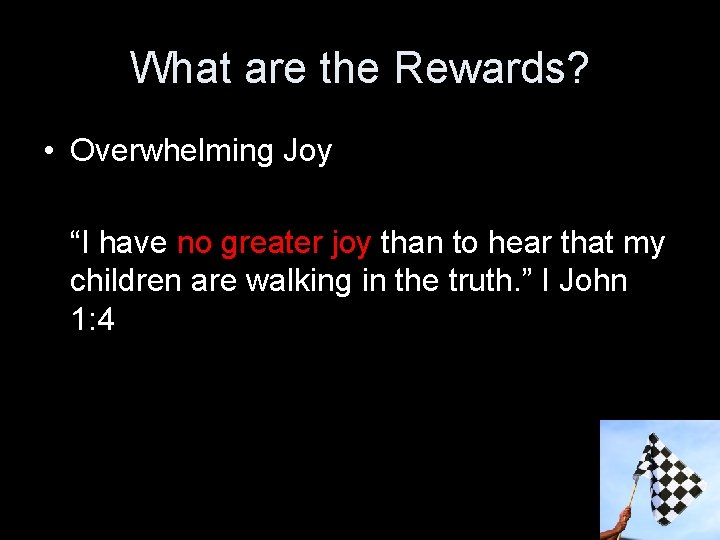 What are the Rewards?

• Overwhelming Joy

“I have no greater joy than to hear that my children are walking in the truth.” I John 1:4